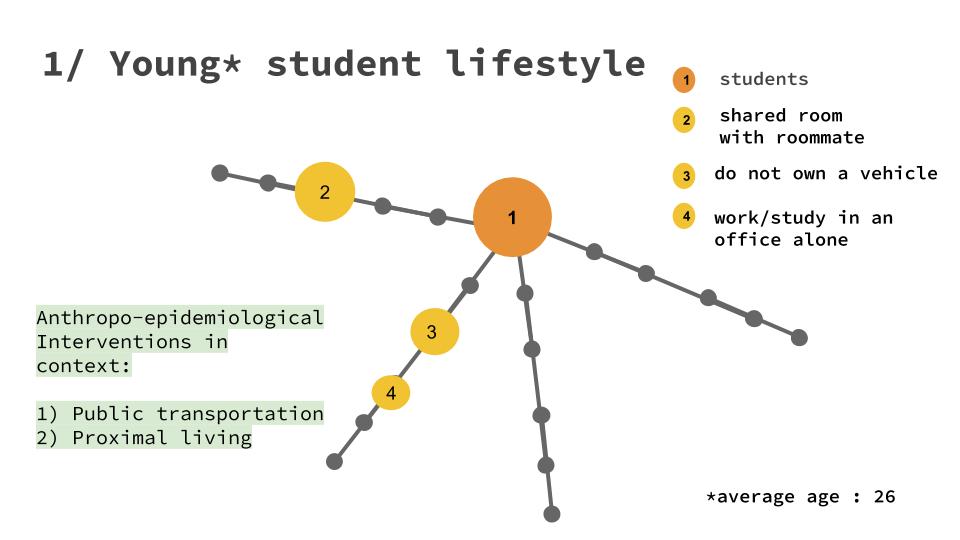 1/ Young* student lifestyle

1 students

2 shared room with roommate

3 do not own a vehicle

4 work/study in an office alone

2

1

3

4

Anthropo-epidemiological Interventions in context:

1) Public transportation
2) Proximal living

*average age : 26